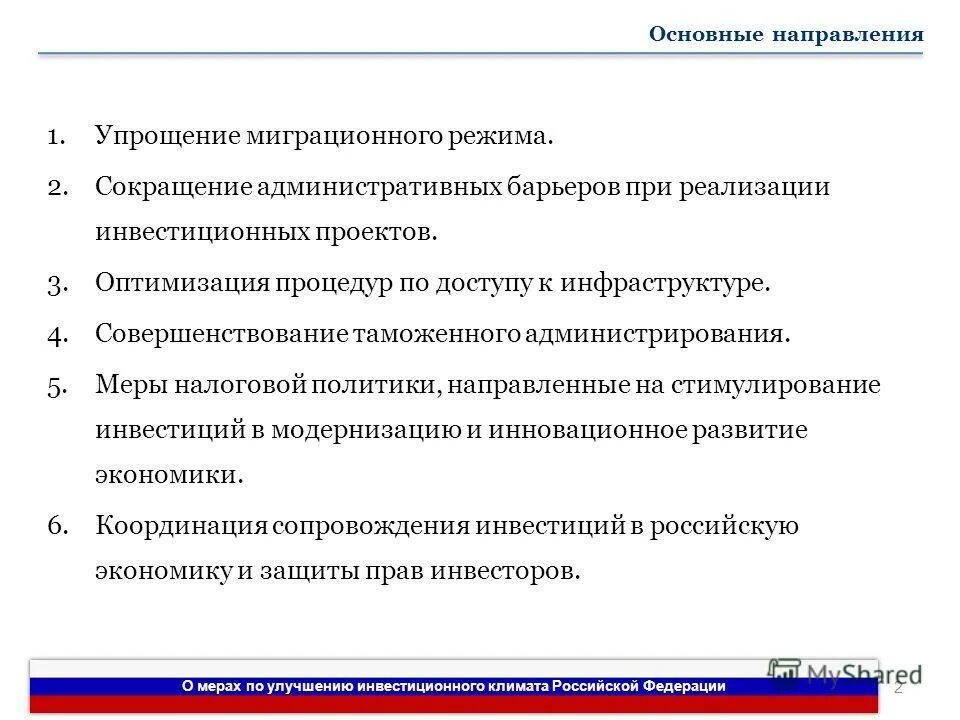 Основные направления

1. Упрощение миграционного режима.
2. Сокращение административных барьеров при реализации инвестиционных проектов.
3. Оптимизация процедур по доступу к инфраструктуре.
4. Совершенствование таможенного администрирования.
5. Меры налоговой политики, направленные на стимулирование инвестиций в модернизацию и инновационное развитие экономики.
6. Координация сопровождения инвестиций в российскую экономику и защиты прав инвесторов.

О мерах по улучшению инвестиционного климата Российской Федерации

MyShared

2